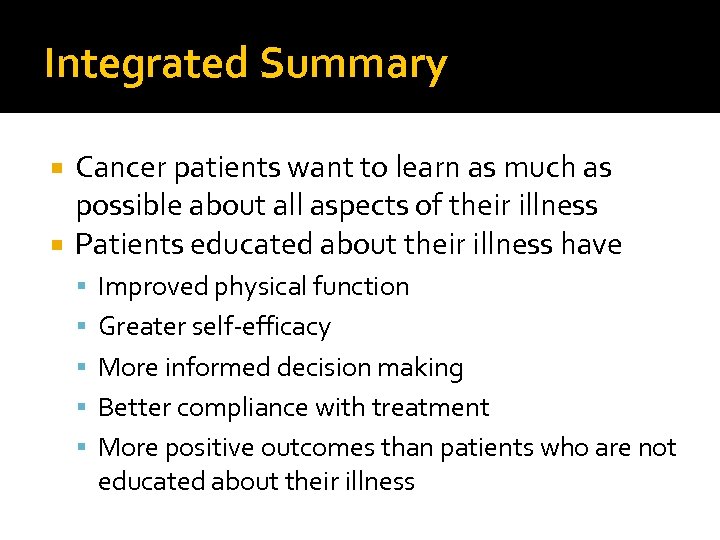 Integrated Summary

- Cancer patients want to learn as much as possible about all aspects of their illness
- Patients educated about their illness have
  - Improved physical function
  - Greater self-efficacy
  - More informed decision making
  - Better compliance with treatment
  - More positive outcomes than patients who are not educated about their illness